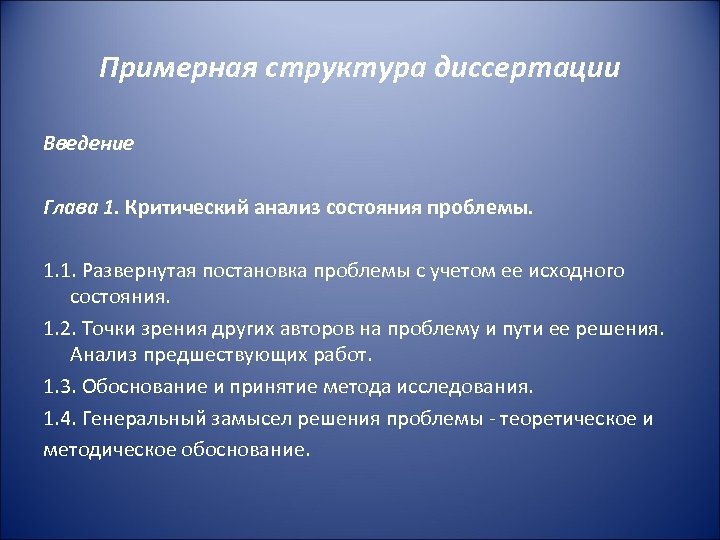 Примерная структура диссертации

Введение

Глава 1. Критический анализ состояния проблемы.

1.1. Развернутая постановка проблемы с учетом ее исходного состояния.

1.2. Точки зрения других авторов на проблему и пути ее решения. Анализ предшествующих работ.

1.3. Обоснование и принятие метода исследования.

1.4. Генеральный замысел решения проблемы - теоретическое и методическое обоснование.